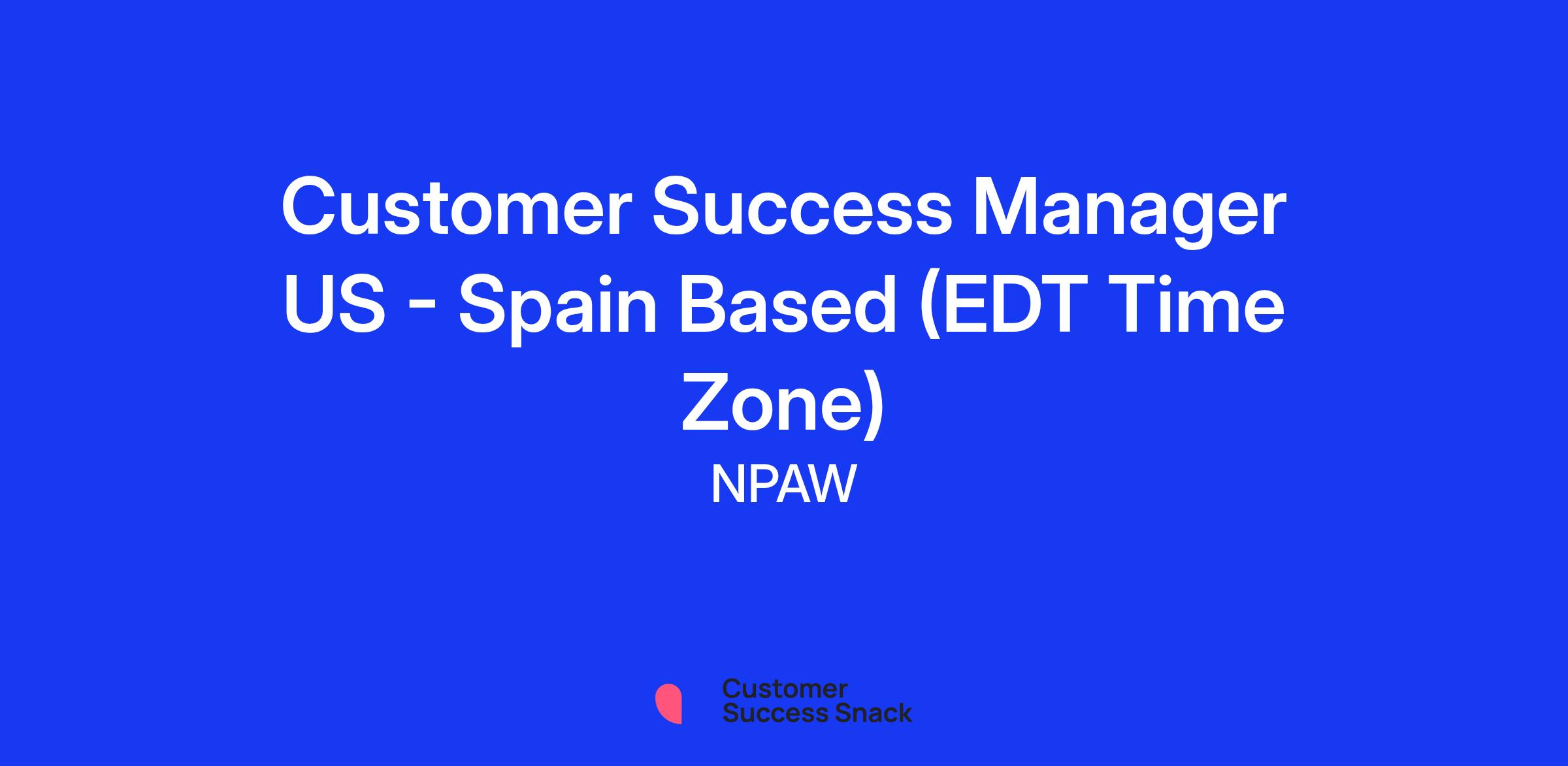 Customer Success Manager US - Spain Based (EDT Time Zone)

NPAW

Customer
Success Snack